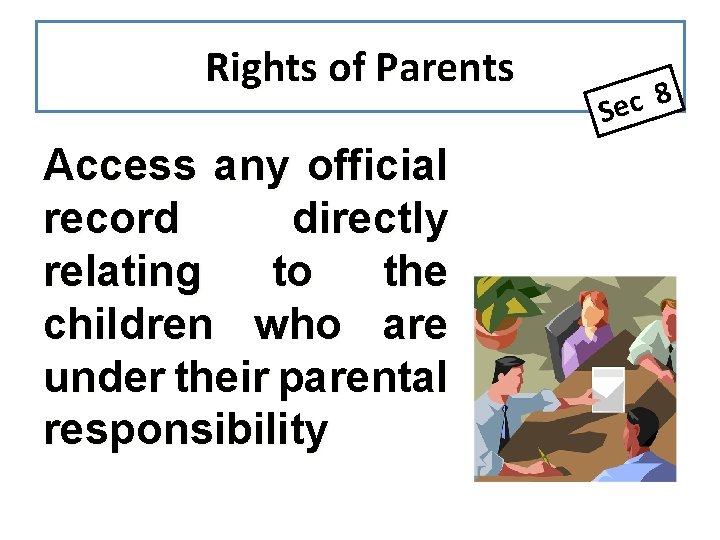 Rights of Parents

Sec 8

Access any official record directly relating to the children who are under their parental responsibility